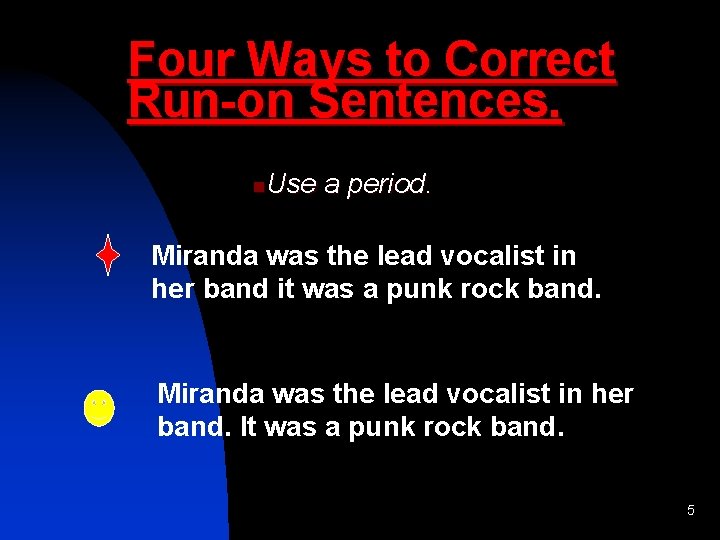 Four Ways to Correct Run-on Sentences.

Use a period.

Miranda was the lead vocalist in her band it was a punk rock band.

Miranda was the lead vocalist in her band. It was a punk rock band.

5